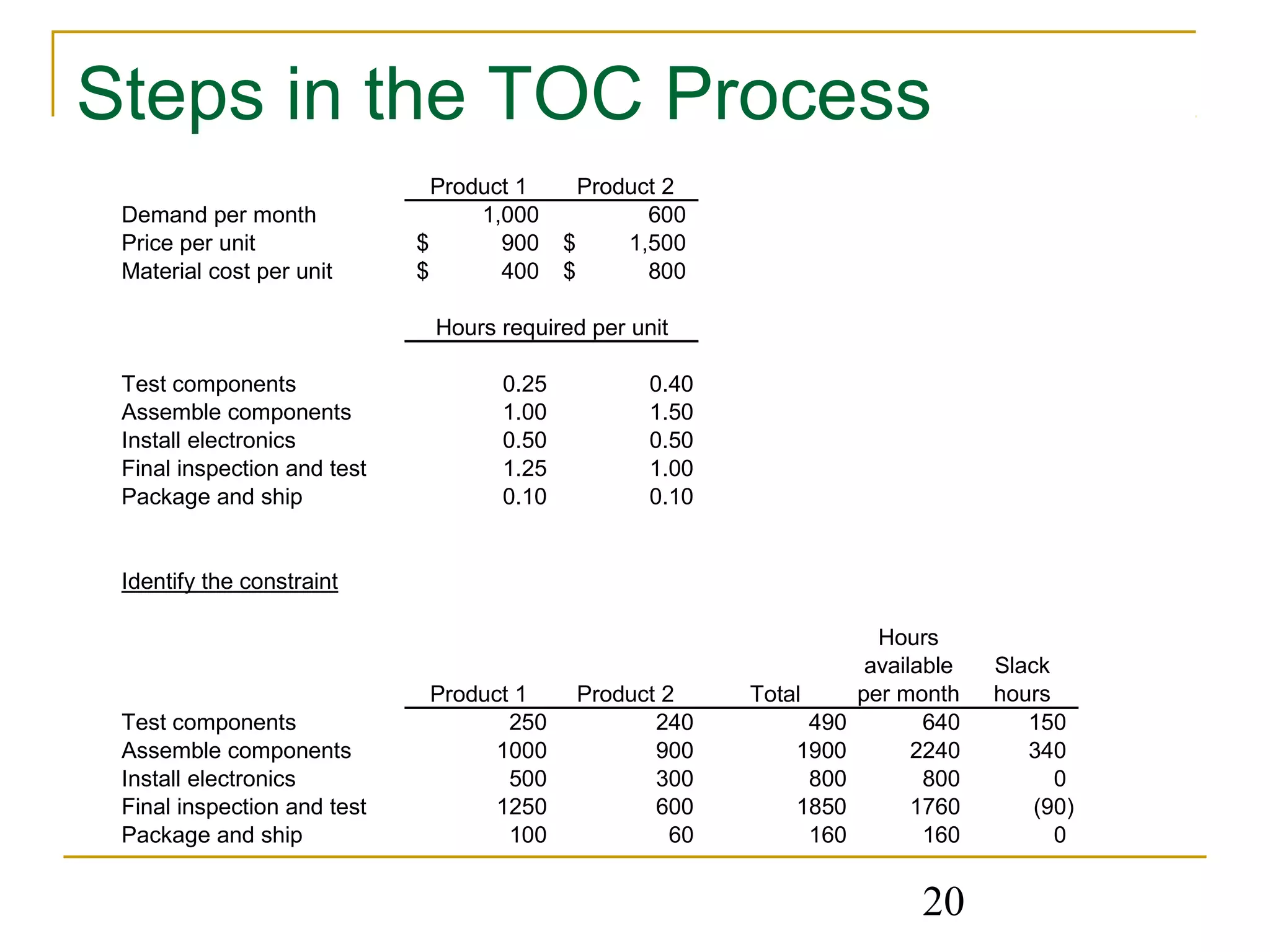 Steps in the TOC Process

| | Product 1 | Product 2 |
|---|---|---|
| Demand per month | 1,000 | 600 |
| Price per unit | \$ 900 | \$ 1,500 |
| Material cost per unit | \$ 400 | \$ 800 |

| | Hours required per unit | |
|---|---|---|
| Test components | 0.25 | 0.40 |
| Assemble components | 1.00 | 1.50 |
| Install electronics | 0.50 | 0.50 |
| Final inspection and test | 1.25 | 1.00 |
| Package and ship | 0.10 | 0.10 |

Identify the constraint

| | Product 1 | Product 2 | Total | Hours available per month | Slack hours |
|---|---|---|---|---|---|
| Test components | 250 | 240 | 490 | 640 | 150 |
| Assemble components | 1000 | 900 | 1900 | 2240 | 340 |
| Install electronics | 500 | 300 | 800 | 800 | 0 |
| Final inspection and test | 1250 | 600 | 1850 | 1760 | (90) |
| Package and ship | 100 | 60 | 160 | 160 | 0 |

20